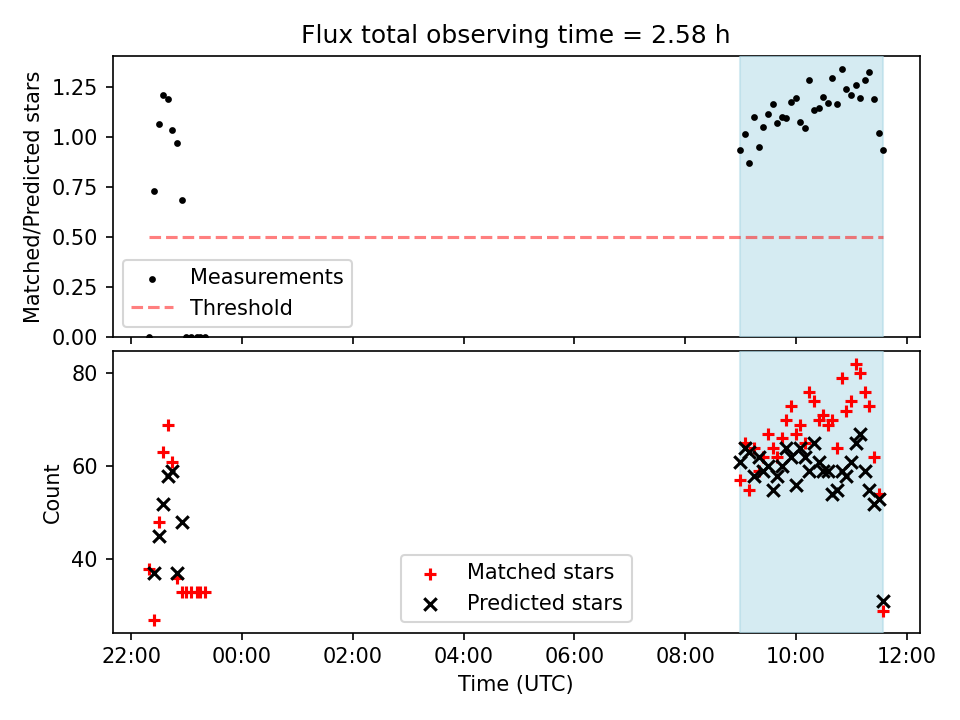 Flux total observing time = 2.58 h

Matched/Predicted stars

1.25
1.00
0.75
0.50
0.25
0.00

Measurements
Threshold

Count

80
60
40

Matched stars
Predicted stars

22:00
00:00
02:00
04:00
06:00
08:00
10:00
12:00

Time (UTC)